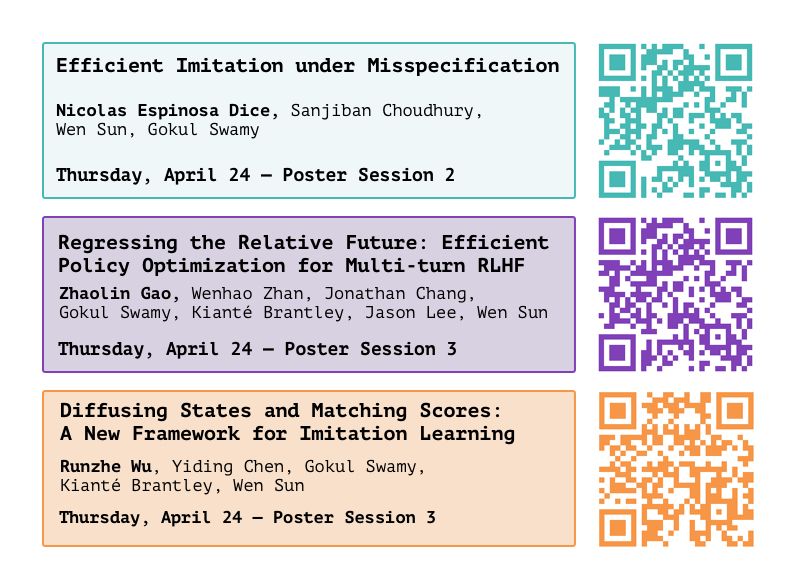 Efficient Imitation under Misspecification

Nicolas Espinosa Dice, Sanjiban Choudhury, Wen Sun, Gokul Swamy

Thursday, April 24 — Poster Session 2

Regressing the Relative Future: Efficient Policy Optimization for Multi-turn RLHF

Zhaolin Gao, Wenhao Zhan, Jonathan Chang, Gokul Swamy, Kianté Brantley, Jason Lee, Wen Sun

Thursday, April 24 — Poster Session 3

Diffusing States and Matching Scores: A New Framework for Imitation Learning

Runzhe Wu, Yiding Chen, Gokul Swamy, Kianté Brantley, Wen Sun

Thursday, April 24 — Poster Session 3